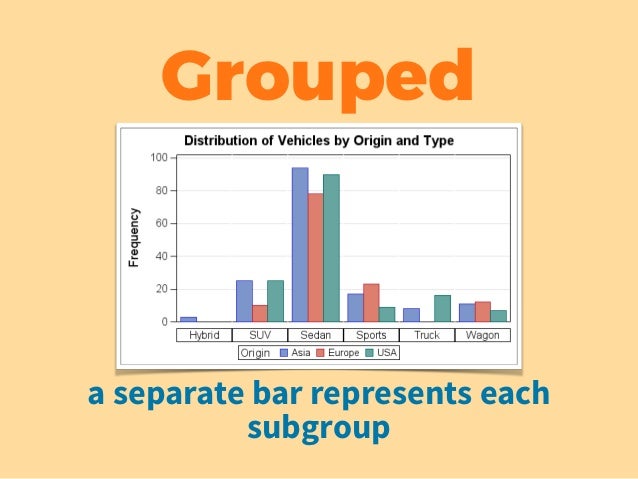 Grouped

Distribution of Vehicles by Origin and Type

Frequency

100
80
60
40
20
0

Hybrid
SUV
Sedan
Sports
Truck
Wagon

Origin
Asia
Europe
USA

a separate bar represents each subgroup